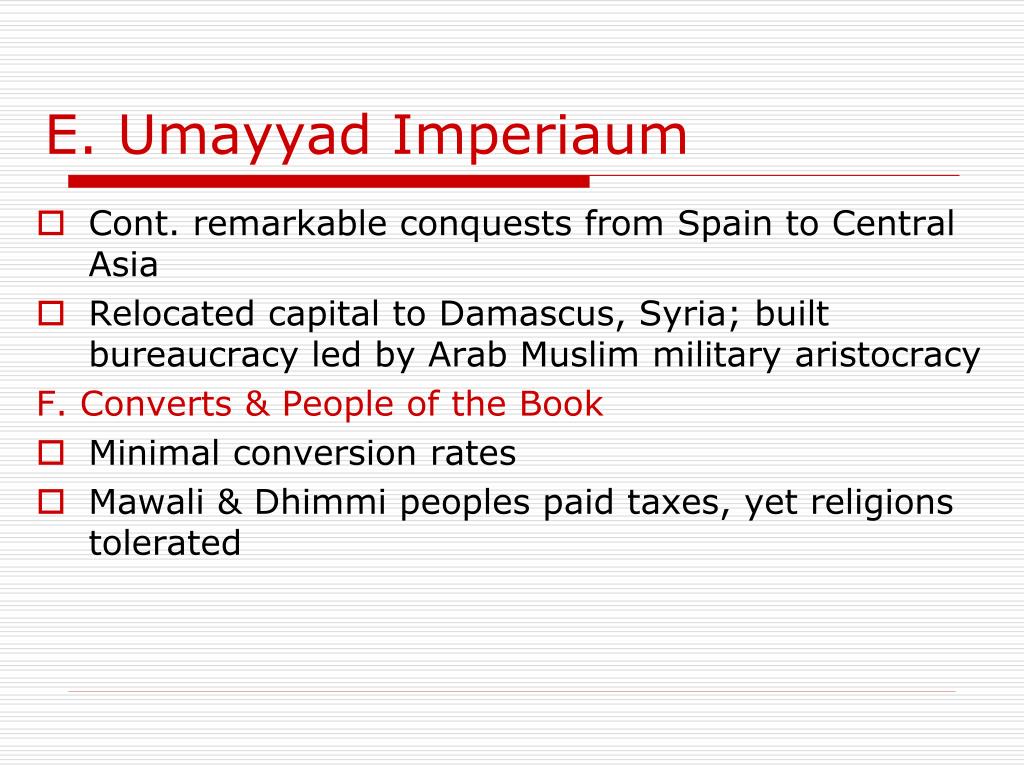 E. Umayyad Imperiaum

Cont. remarkable conquests from Spain to Central Asia

Relocated capital to Damascus, Syria; built bureaucracy led by Arab Muslim military aristocracy

F. Converts & People of the Book

Minimal conversion rates

Mawali & Dhimmi peoples paid taxes, yet religions tolerated